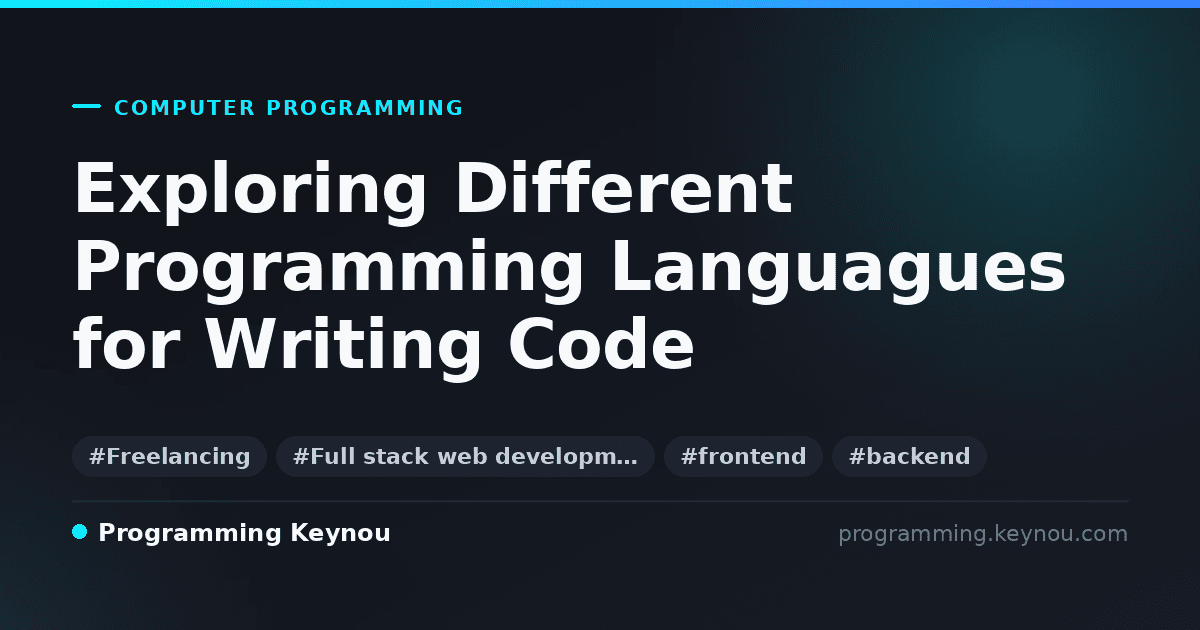 COMPUTER PROGRAMMING

Exploring Different Programming Languagues for Writing Code

#Freelancing #Full stack web developm... #frontend #backend

Programming Keynou

programming.keynou.com